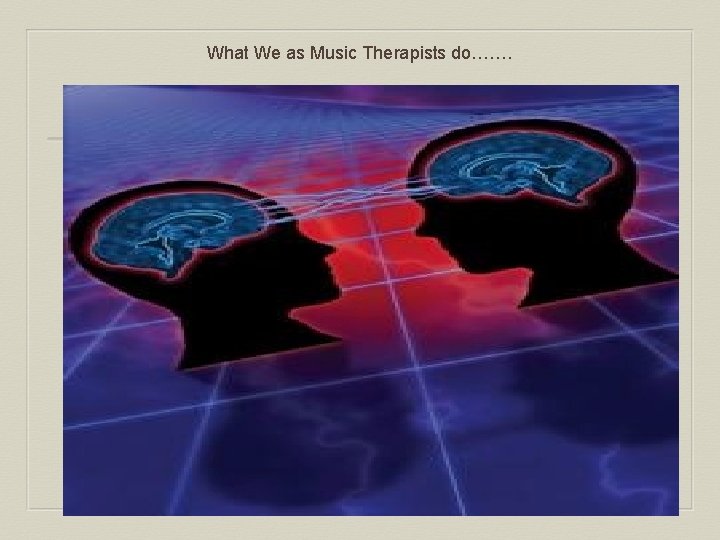 What We as Music Therapists do…….